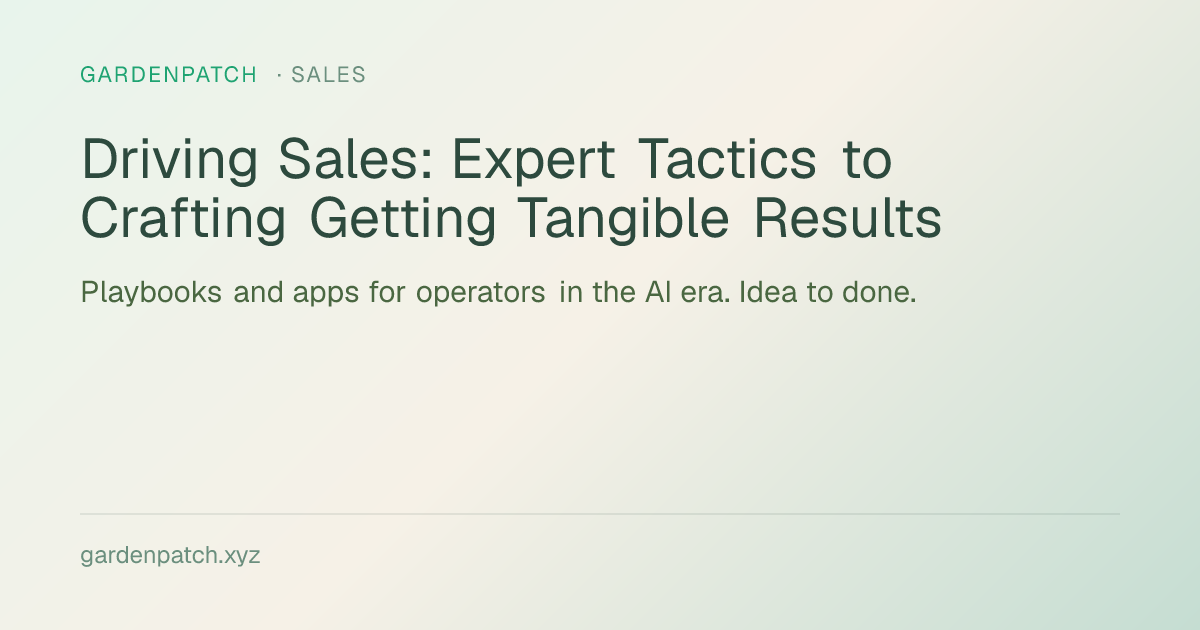 GARDENPATCH · SALES

Driving Sales: Expert Tactics to Crafting Getting Tangible Results

Playbooks and apps for operators in the AI era. Idea to done.

gardenpatch.xyz